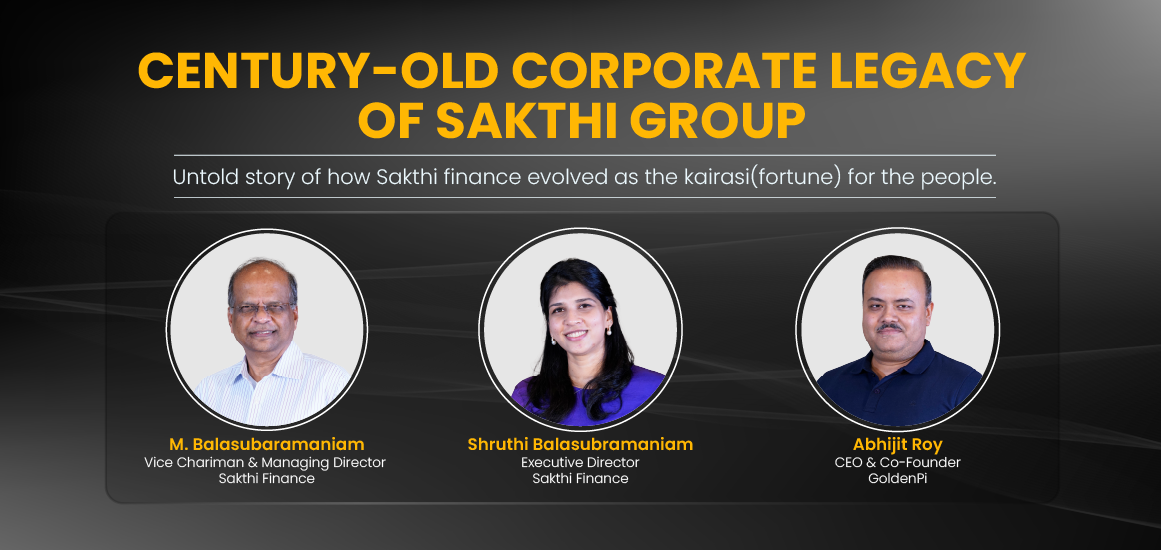 CENTURY-OLD CORPORATE LEGACY OF SAKTHI GROUP

Untold story of how Sakthi finance evolved as the kairasi(fortune) for the people.

M. Balasubaramaniam
Vice Chariman & Managing Director
Sakthi Finance

Shruthi Balasubramaniam
Executive Director
Sakthi Finance

Abhijit Roy
CEO & Co-Founder
GoldenPi